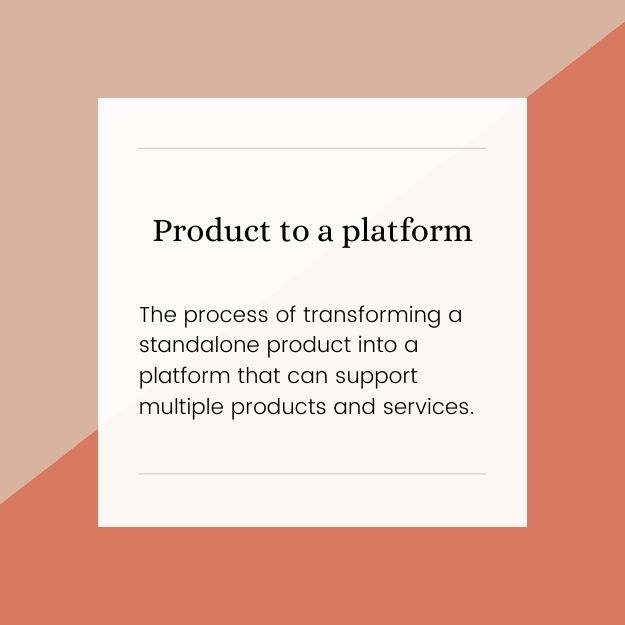 Product to a platform

The process of transforming a standalone product into a platform that can support multiple products and services.